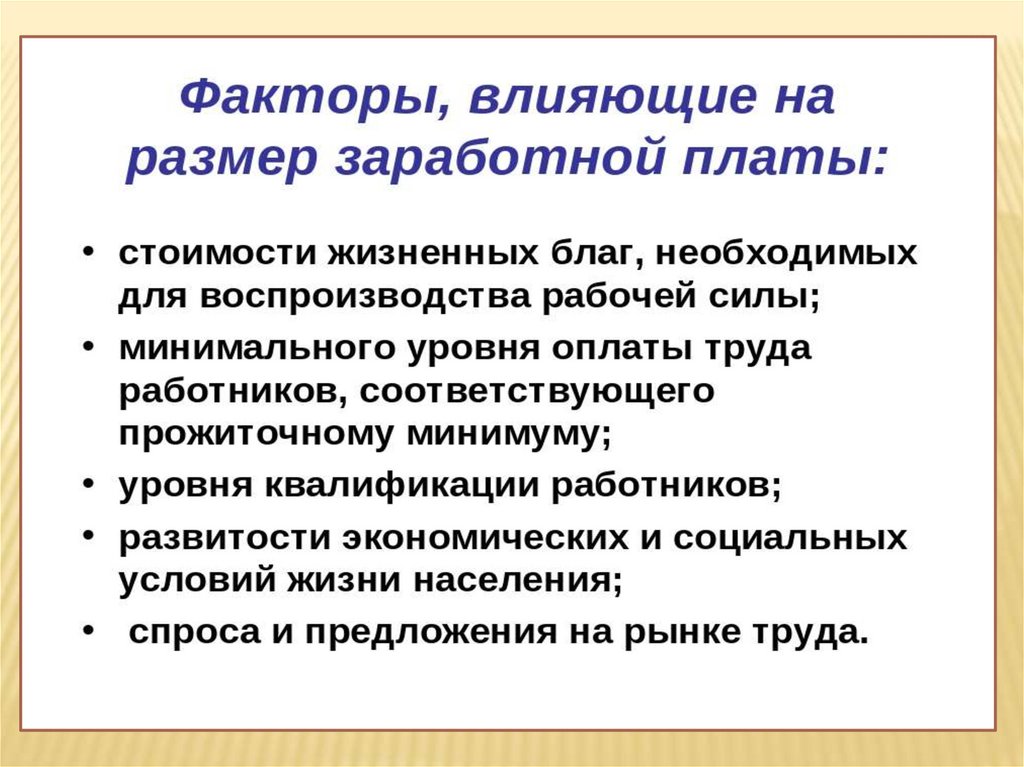 Факторы, влияющие на размер заработной платы:

• стоимости жизненных благ, необходимых для воспроизводства рабочей силы;
• минимального уровня оплаты труда работников, соответствующего прожиточному минимуму;
• уровня квалификации работников;
• развитости экономических и социальных условий жизни населения;
• спроса и предложения на рынке труда.